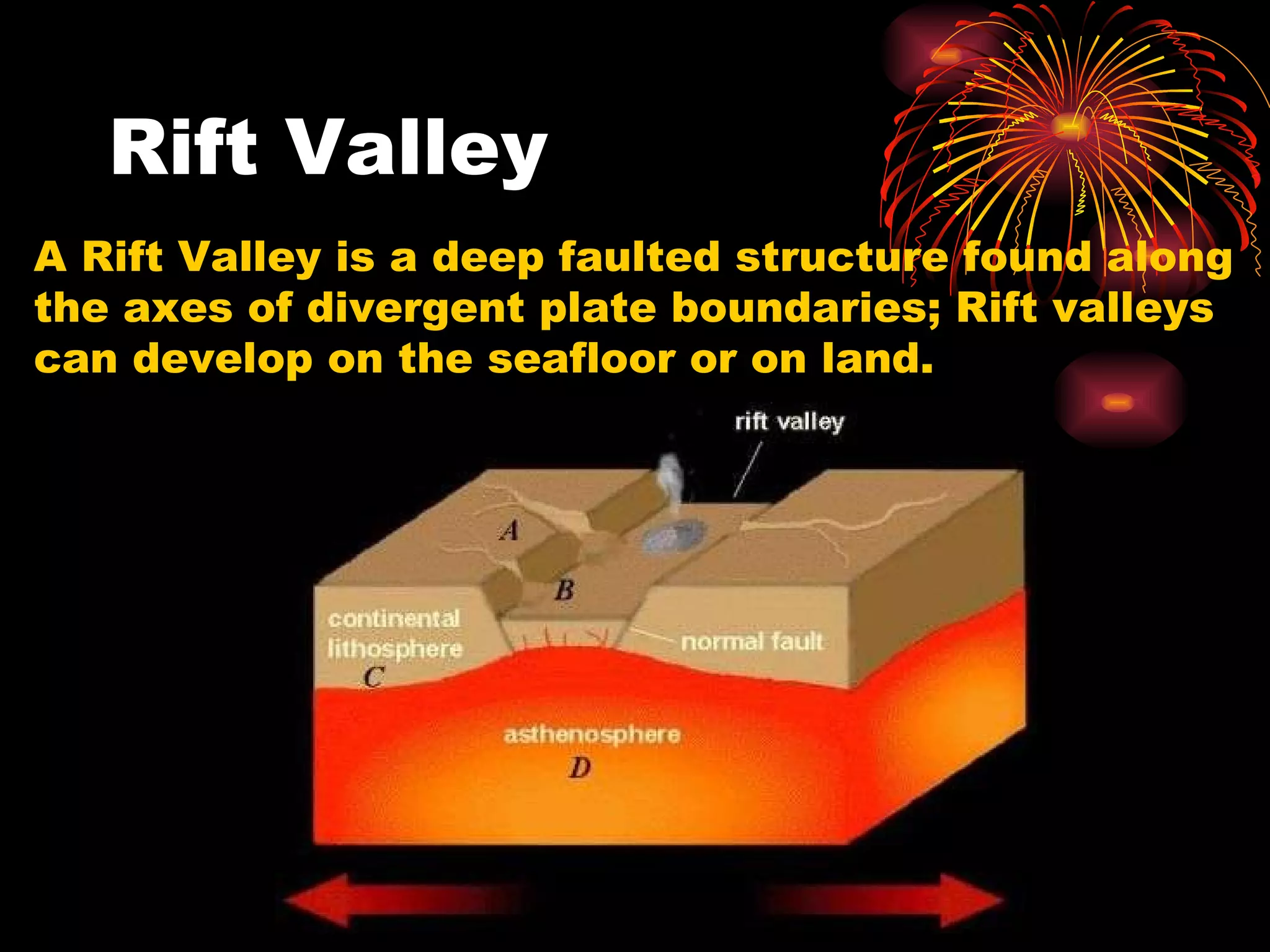 Rift Valley

A Rift Valley is a deep faulted structure found along the axes of divergent plate boundaries; Rift valleys can develop on the seafloor or on land.

rift valley

A

B

continental lithosphere

C

normal fault

asthenosphere

D